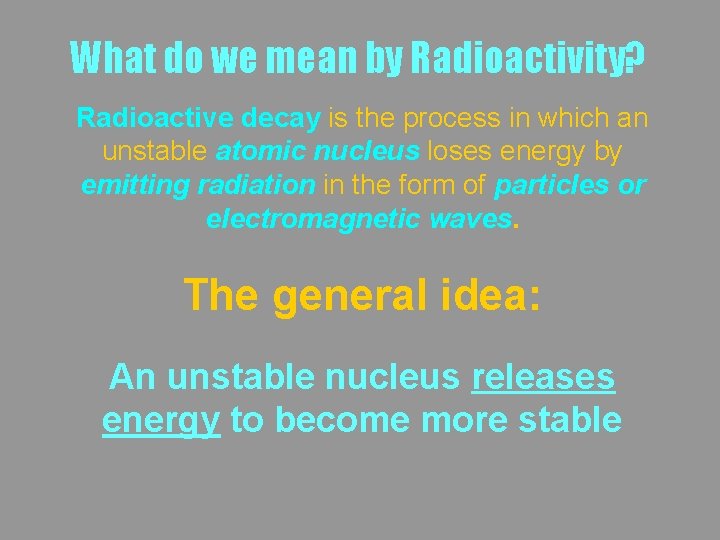 What do we mean by Radioactivity?

Radioactive decay is the process in which an unstable atomic nucleus loses energy by emitting radiation in the form of particles or electromagnetic waves.

The general idea:

An unstable nucleus releases energy to become more stable